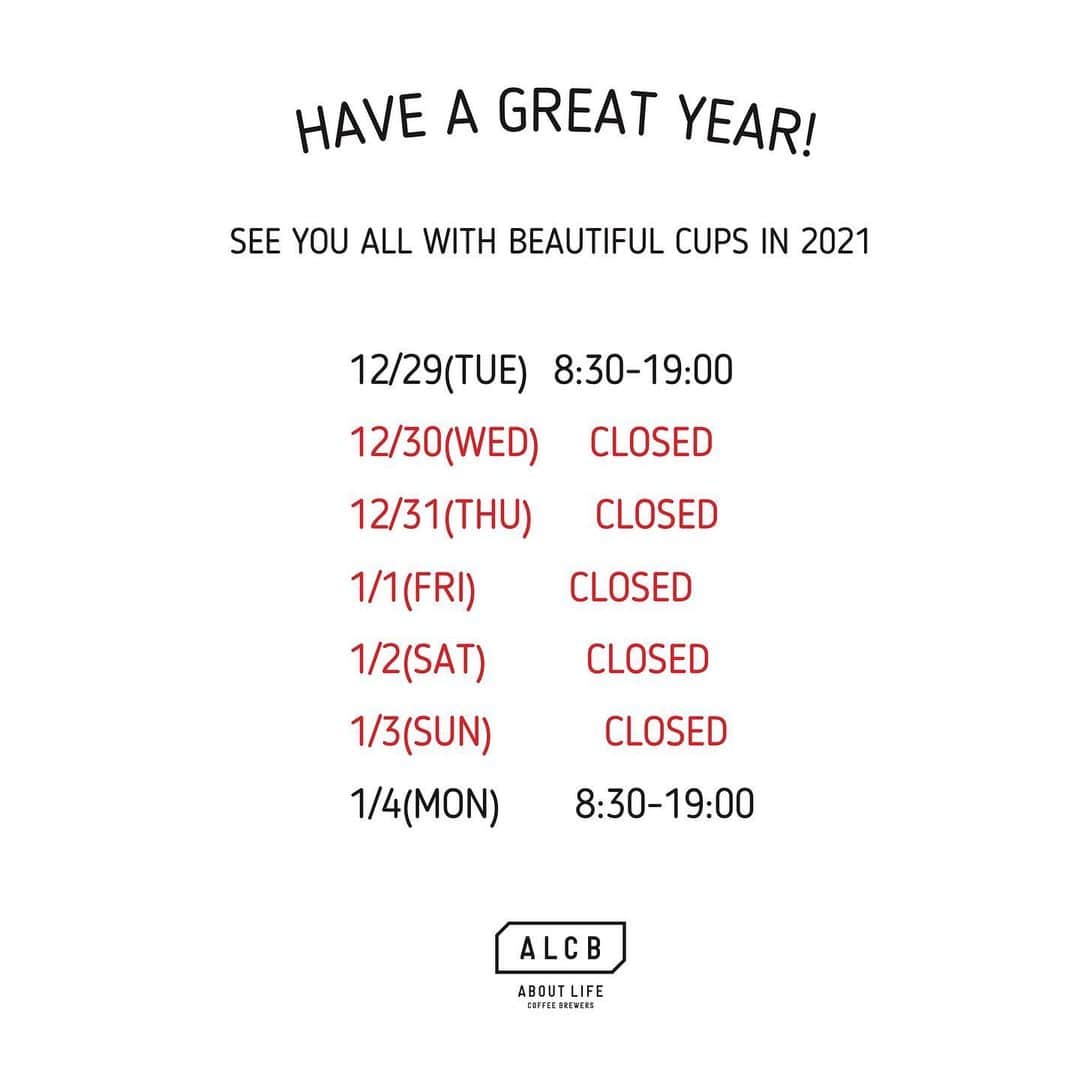 HAVE A GREAT YEAR!

SEE YOU ALL WITH BEAUTIFUL CUPS IN 2021

12/29(TUE) 8:30-19:00
12/30(WED) CLOSED
12/31(THU) CLOSED
1/1(FRI) CLOSED
1/2(SAT) CLOSED
1/3(SUN) CLOSED
1/4(MON) 8:30-19:00

ALCB
ABOUT LIFE
COFFEE BREWERS